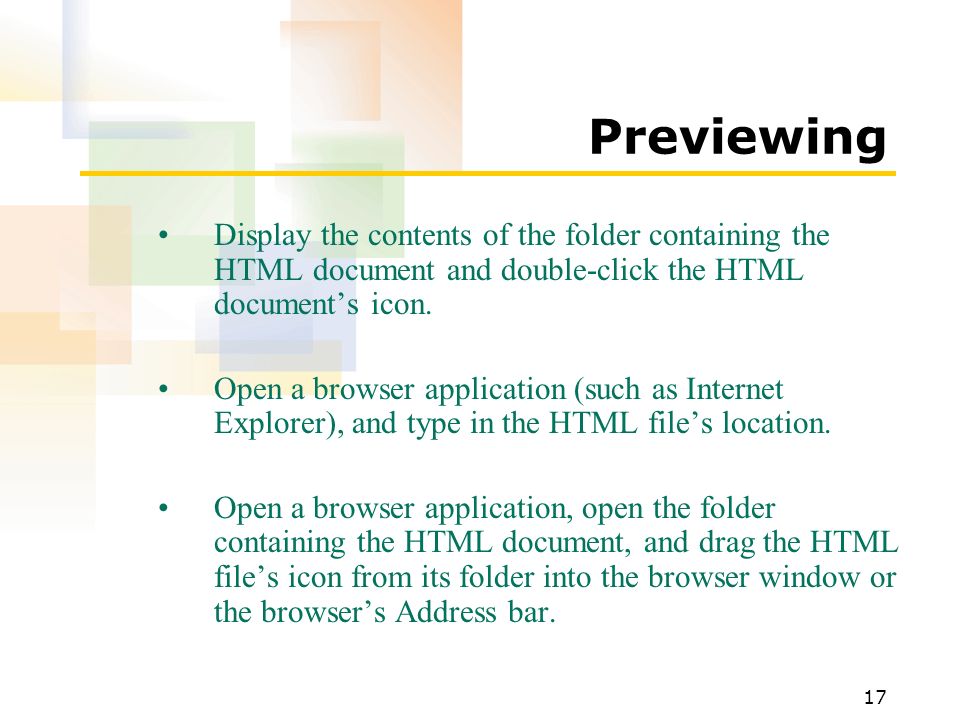 Previewing

• Display the contents of the folder containing the HTML document and double-click the HTML document’s icon.

• Open a browser application (such as Internet Explorer), and type in the HTML file’s location.

• Open a browser application, open the folder containing the HTML document, and drag the HTML file’s icon from its folder into the browser window or the browser’s Address bar.

17